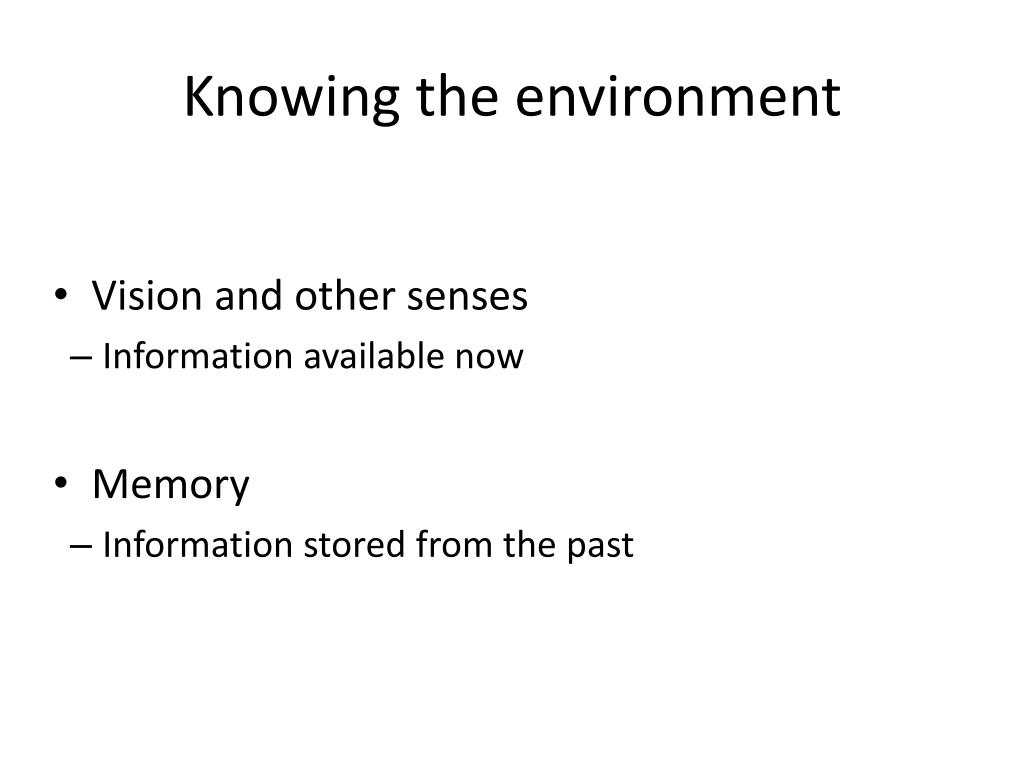 Knowing the environment

• Vision and other senses
– Information available now

• Memory
– Information stored from the past